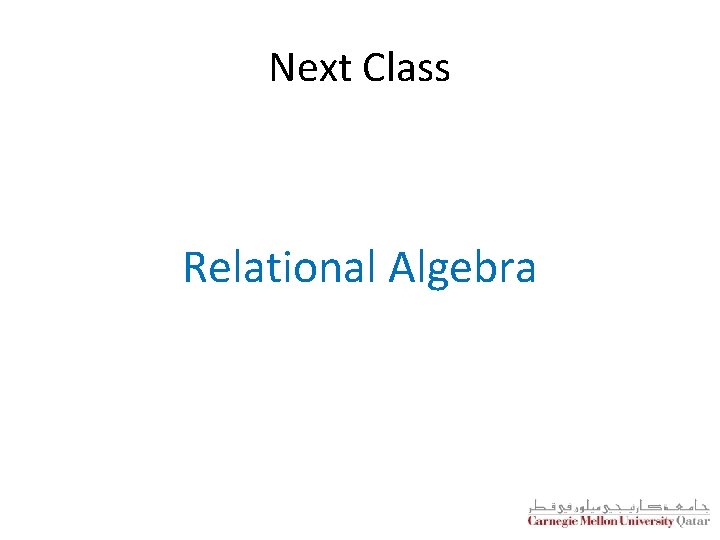 Next Class

Relational Algebra

جامعة كارنيجي ميلون في قطر
Carnegie Mellon University Qatar